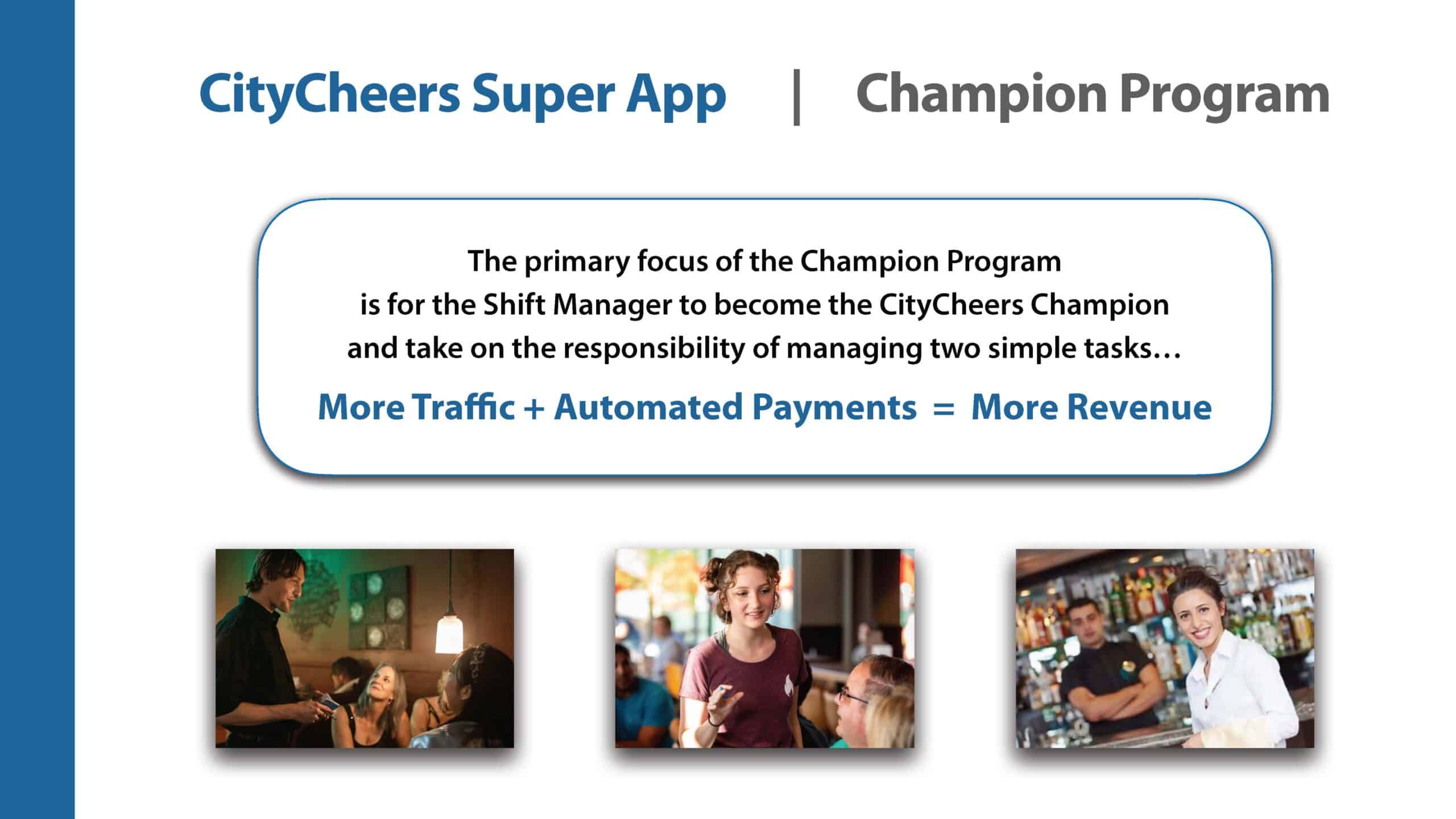 CityCheers Super App | Champion Program

The primary focus of the Champion Program is for the Shift Manager to become the CityCheers Champion and take on the responsibility of managing two simple tasks…

More Traffic + Automated Payments = More Revenue